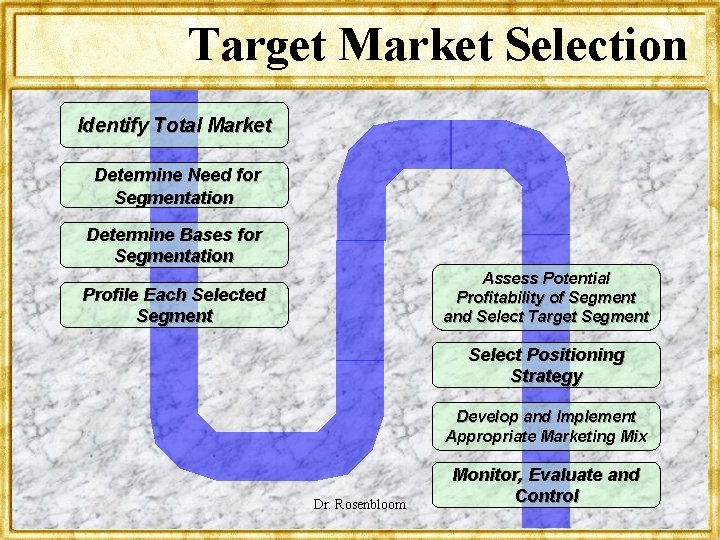 Target Market Selection

Identify Total Market

Determine Need for Segmentation

Determine Bases for Segmentation

Profile Each Selected Segment

Assess Potential Profitability of Segment and Select Target Segment

Select Positioning Strategy

Develop and Implement Appropriate Marketing Mix

Monitor, Evaluate and Control

Dr. Rosenbloom